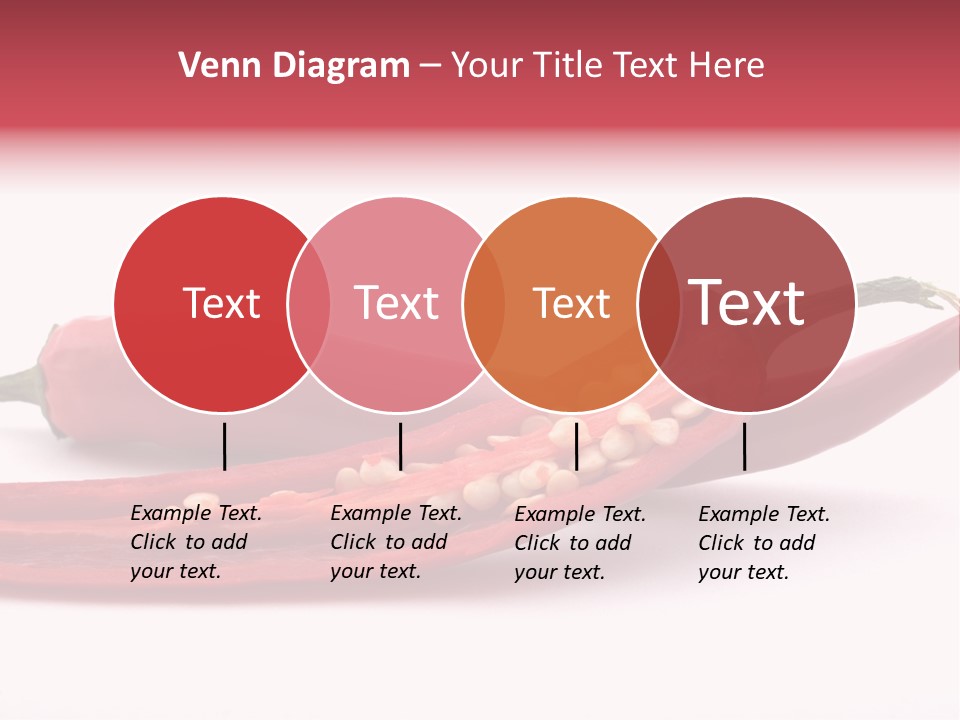 Venn Diagram – Your Title Text Here

Text

Text

Text

Text

Example Text. Click to add your text.

Example Text. Click to add your text.

Example Text. Click to add your text.

Example Text. Click to add your text.